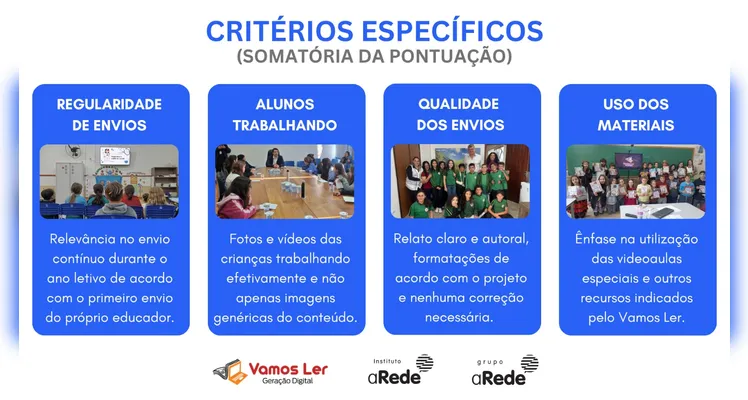 CRITÉRIOS ESPECÍFICOS
(SOMATÓRIA DA PONTUAÇÃO)

REGULARIDADE DE ENVIOS

Relevância no envio contínuo durante o ano letivo de acordo com o primeiro envio do próprio educador.

ALUNOS TRABALHANDO

Fotos e vídeos das crianças trabalhando efetivamente e não apenas imagens genéricas do conteúdo.

QUALIDADE DOS ENVIOS

Relato claro e autoral, formatações de acordo com o projeto e nenhuma correção necessária.

USO DOS MATERIAIS

Ênfase na utilização das videoaulas especiais e outros recursos indicados pelo Vamos Ler.

Vamos Ler
Geração Digital

Instituto
aRede

grupo
aRede